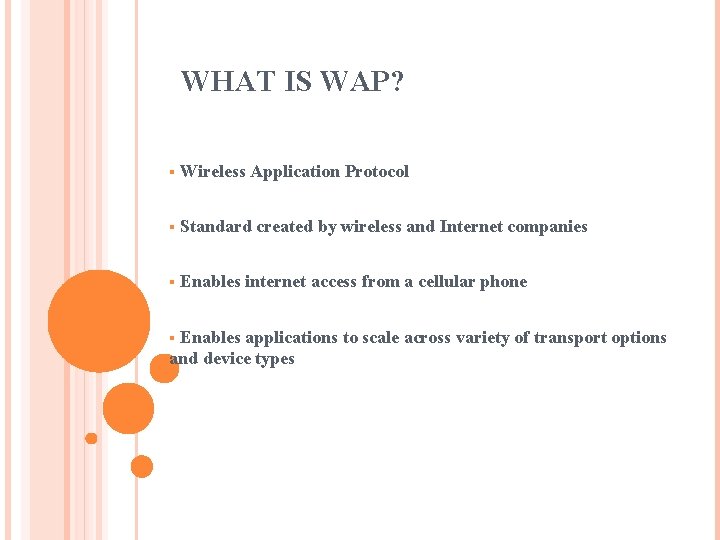 WHAT IS WAP?

▪ Wireless Application Protocol

▪ Standard created by wireless and Internet companies

▪ Enables internet access from a cellular phone

▪ Enables applications to scale across variety of transport options and device types